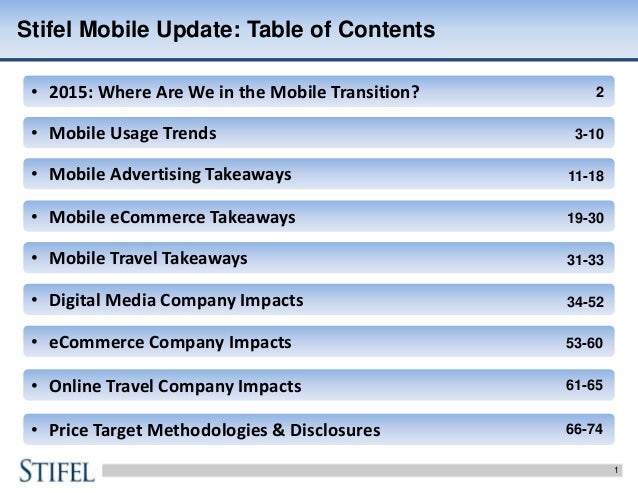 Stifel Mobile Update: Table of Contents

• 2015: Where Are We in the Mobile Transition? 2

• Mobile Usage Trends 3-10

• Mobile Advertising Takeaways 11-18

• Mobile eCommerce Takeaways 19-30

• Mobile Travel Takeaways 31-33

• Digital Media Company Impacts 34-52

• eCommerce Company Impacts 53-60

• Online Travel Company Impacts 61-65

• Price Target Methodologies & Disclosures 66-74

STIFEL

1